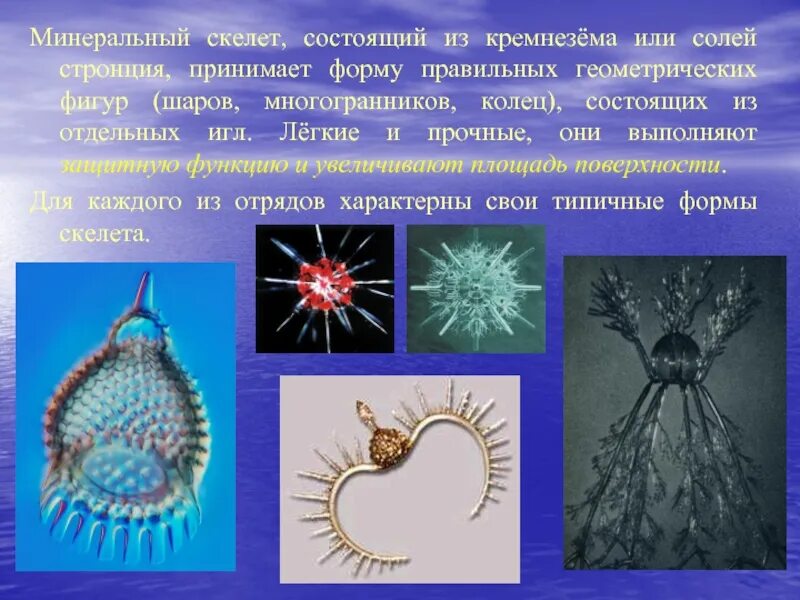 Минеральный скелет, состоящий из кремнезёма или солей стронция, принимает форму правильных геометрических фигур (шаров, многогранников, колец), состоящих из отдельных игл. Лёгкие и прочные, они выполняют защитную функцию и увеличивают площадь поверхности.

Для каждого из отрядов характерны свои типичные формы скелета.